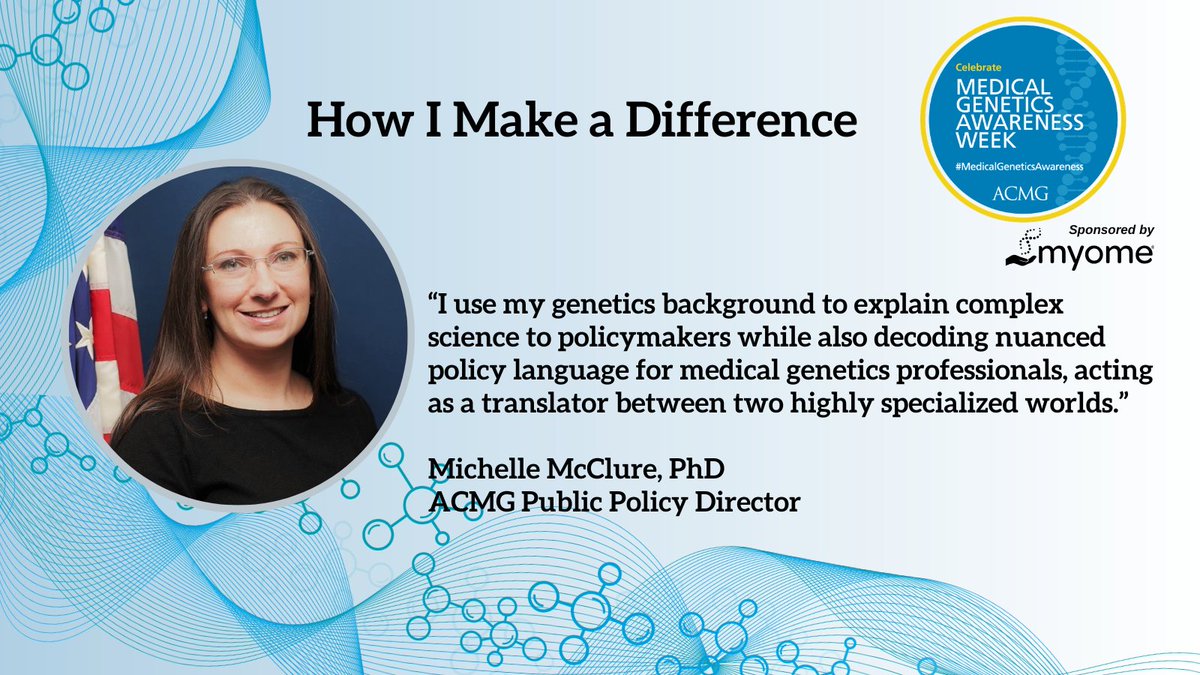 How I Make a Difference

Celebrate
MEDICAL GENETICS AWARENESS WEEK
#MedicalGeneticsAwareness
ACMG

Sponsored by
myome

“I use my genetics background to explain complex science to policymakers while also decoding nuanced policy language for medical genetics professionals, acting as a translator between two highly specialized worlds.”

Michelle McClure, PhD
ACMG Public Policy Director